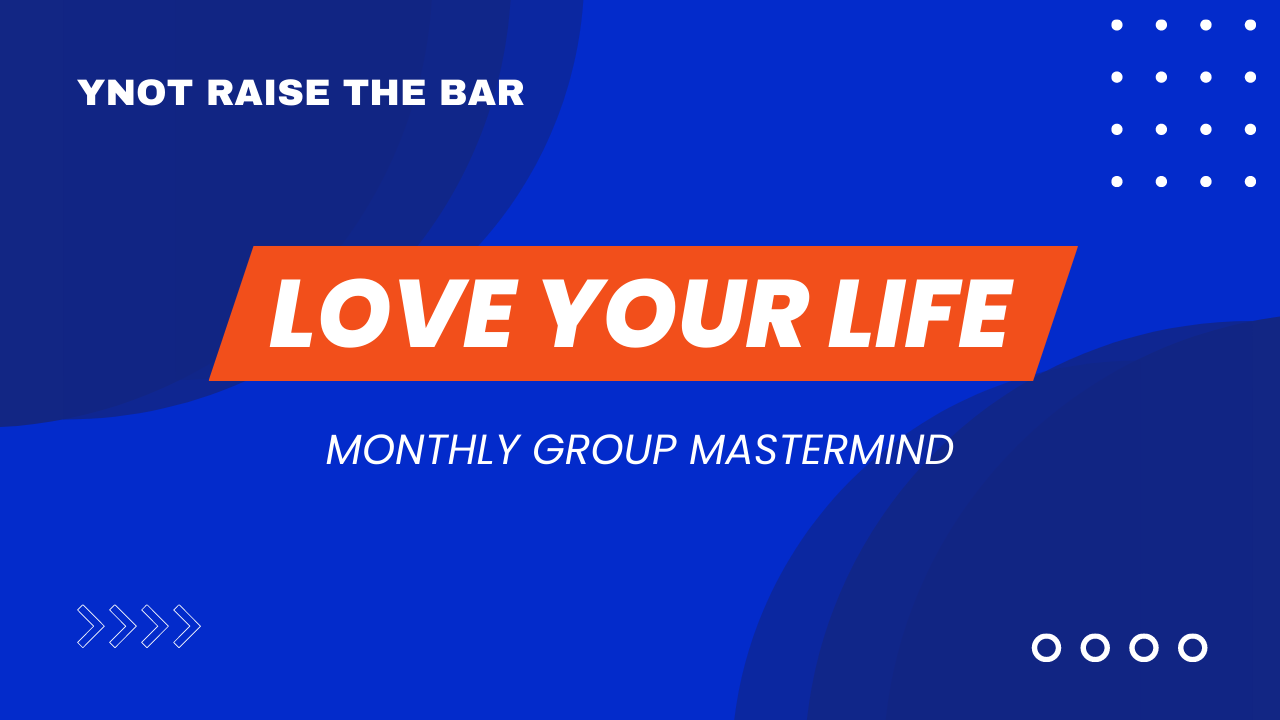 YNOT RAISE THE BAR

LOVE YOUR LIFE

MONTHLY GROUP MASTERMIND